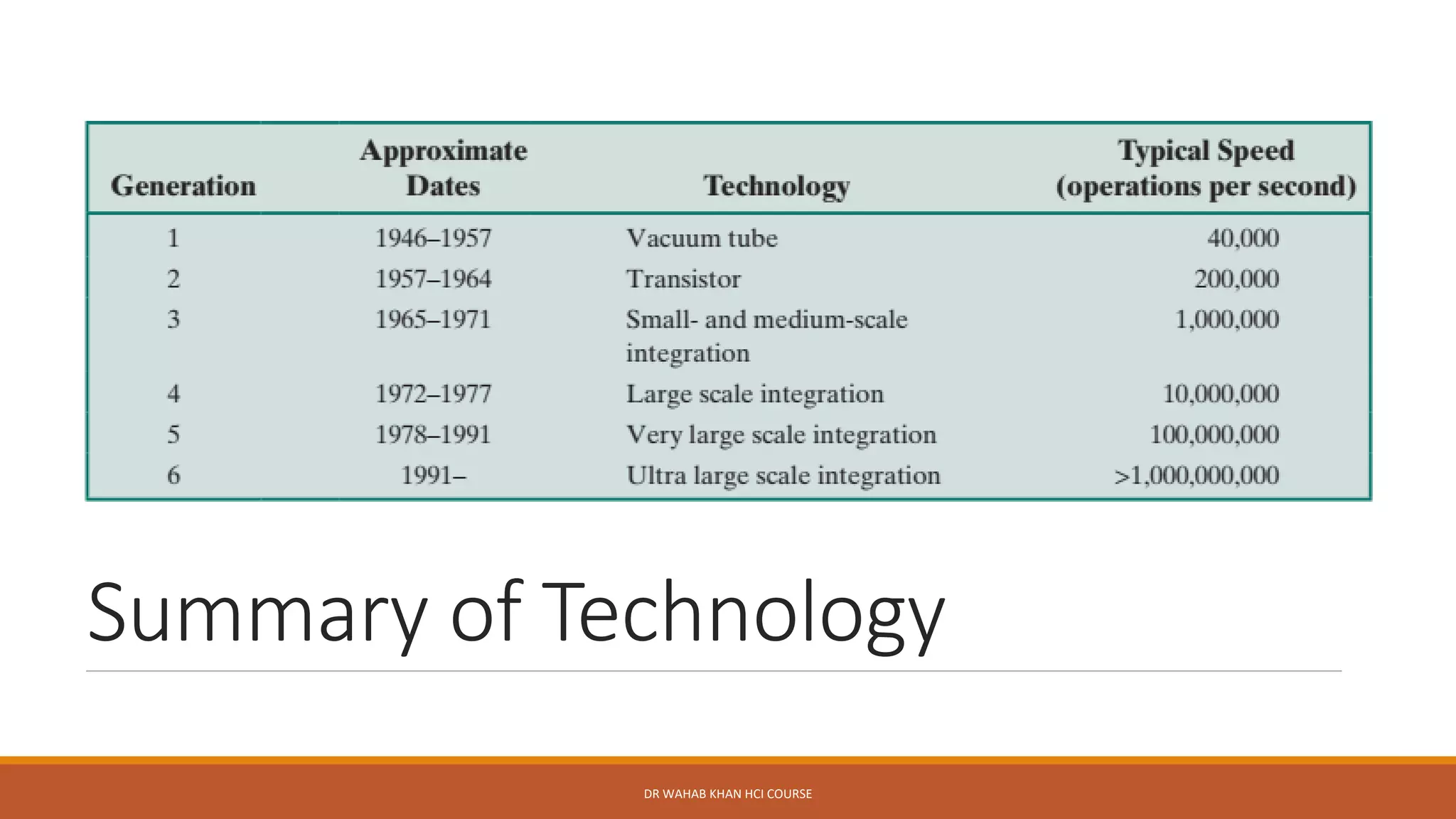 | Generation | Approximate Dates | Technology | Typical Speed (operations per second) |
|---|---|---|---|
| 1 | 1946–1957 | Vacuum tube | 40,000 |
| 2 | 1957–1964 | Transistor | 200,000 |
| 3 | 1965–1971 | Small- and medium-scale integration | 1,000,000 |
| 4 | 1972–1977 | Large scale integration | 10,000,000 |
| 5 | 1978–1991 | Very large scale integration | 100,000,000 |
| 6 | 1991– | Ultra large scale integration | >1,000,000,000 |

Summary of Technology

DR WAHAB KHAN HCI COURSE